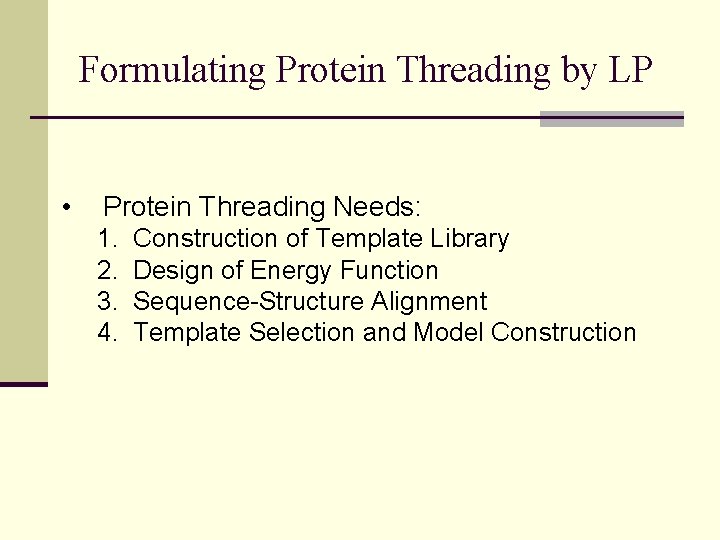 Formulating Protein Threading by LP

• Protein Threading Needs:
1. Construction of Template Library
2. Design of Energy Function
3. Sequence-Structure Alignment
4. Template Selection and Model Construction